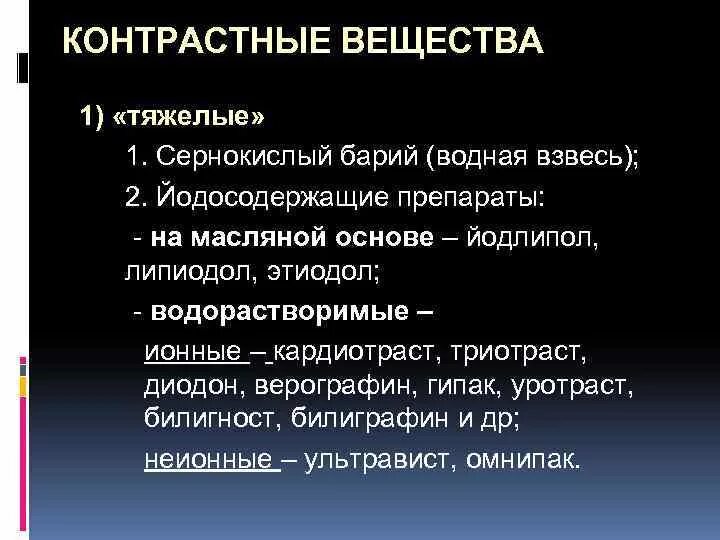 КОНТРАСТНЫЕ ВЕЩЕСТВА

1) «тяжелые»

1. Сернокислый барий (водная взвесь);

2. Йодосодержащие препараты:

- на масляной основе – йодлипол, липиодол, этиодол;

- водорастворимые –

ионные – кардиотраст, триотраст, диодон, верографин, гипак, уротраст, билигност, билиграфин и др;

неионные – ультравист, омнипак.